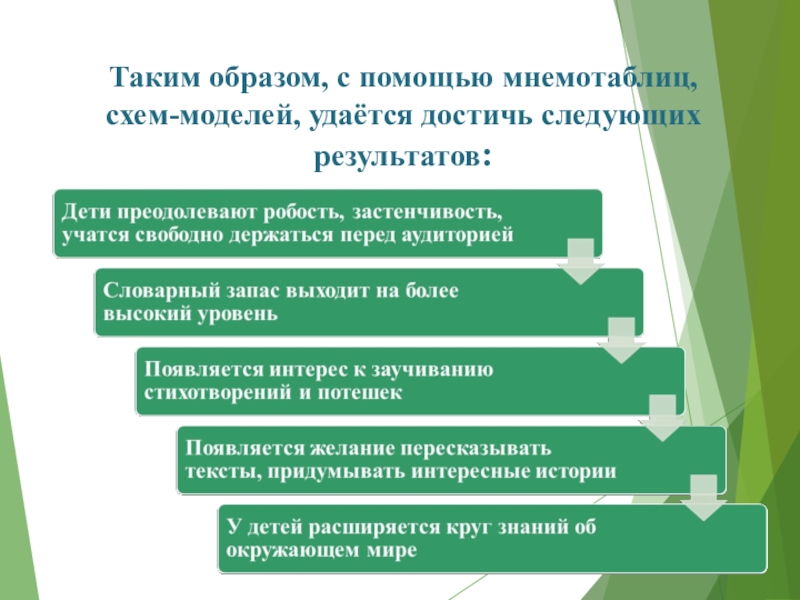 Таким образом, с помощью мнемотаблиц, схем-моделей, удаётся достичь следующих результатов:

Дети преодолевают робость, застенчивость, учатся свободно держаться перед аудиторией

Словарный запас выходит на более высокий уровень

Появляется интерес к заучиванию стихотворений и потешек

Появляется желание пересказывать тексты, придумывать интересные истории

У детей расширяется круг знаний об окружающем мире